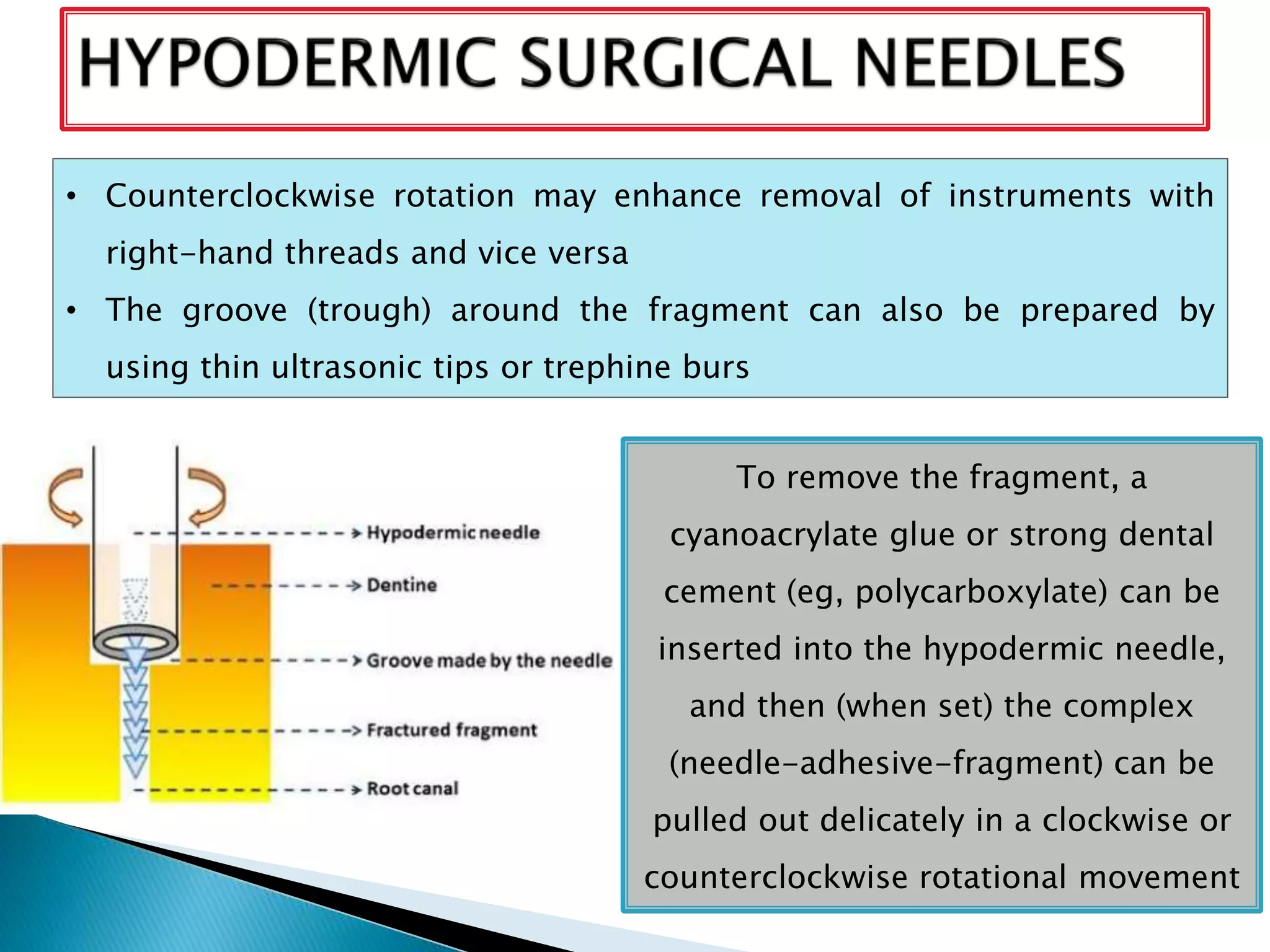 HYPODERMIC SURGICAL NEEDLES

• Counterclockwise rotation may enhance removal of instruments with right-hand threads and vice versa

• The groove (trough) around the fragment can also be prepared by using thin ultrasonic tips or trephine burs

Hypodermic needle

Dentine

Groove made by the needle

Fractured fragment

Root canal

To remove the fragment, a cyanoacrylate glue or strong dental cement (eg, polycarboxylate) can be inserted into the hypodermic needle, and then (when set) the complex (needle-adhesive-fragment) can be pulled out delicately in a clockwise or counterclockwise rotational movement